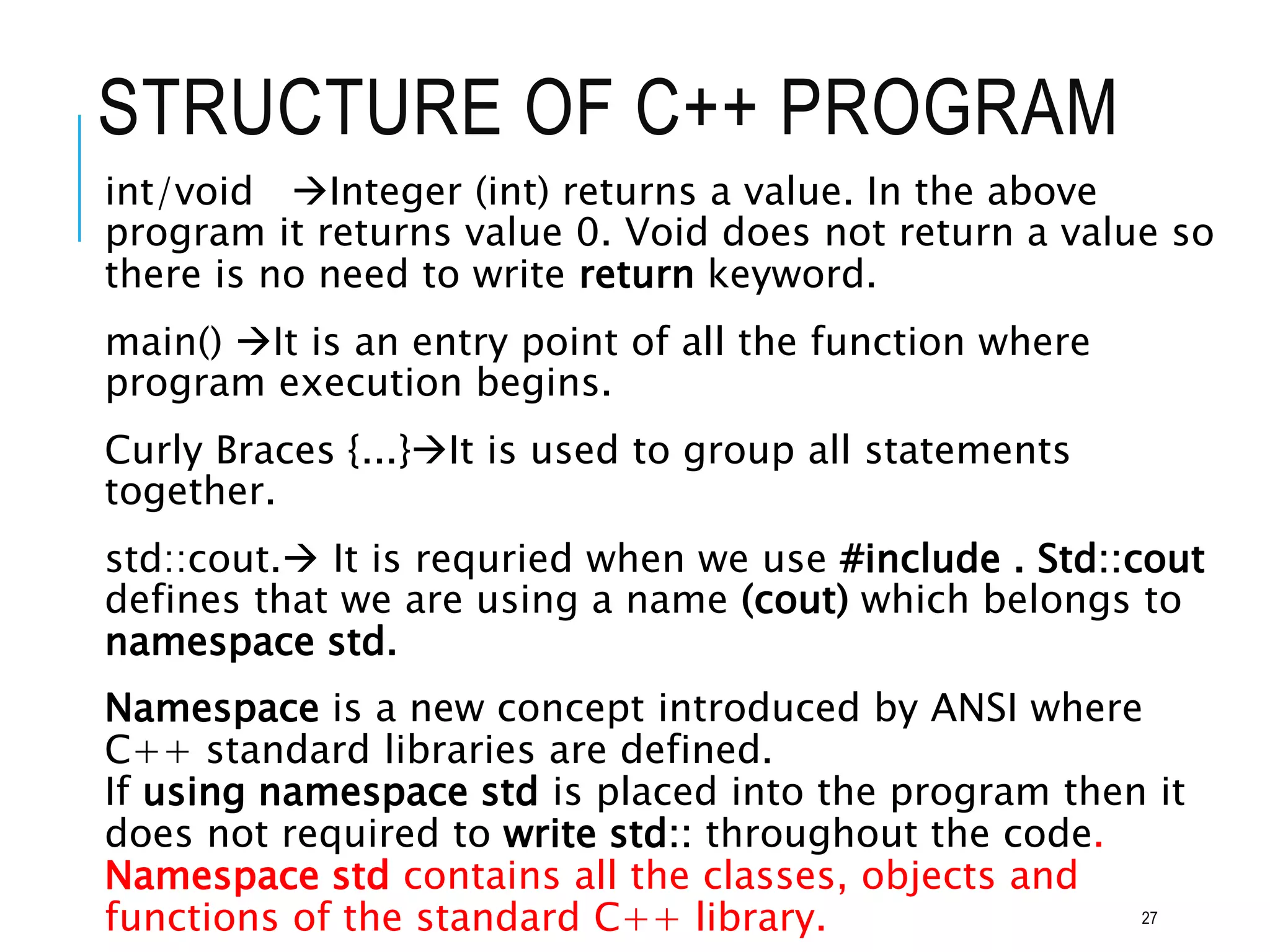 STRUCTURE OF C++ PROGRAM

int/void →Integer (int) returns a value. In the above program it returns value 0. Void does not return a value so there is no need to write return keyword.

main() →It is an entry point of all the function where program execution begins.

Curly Braces {...}→It is used to group all statements together.

std::cout.→ It is requried when we use #include . Std::cout defines that we are using a name (cout) which belongs to namespace std.

Namespace is a new concept introduced by ANSI where C++ standard libraries are defined.
If using namespace std is placed into the program then it does not required to write std:: throughout the code.
Namespace std contains all the classes, objects and functions of the standard C++ library.

27